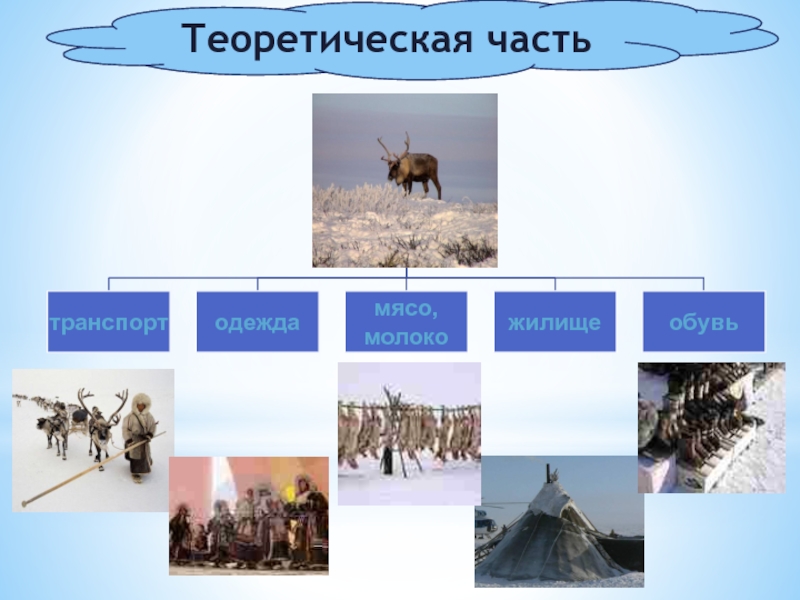 Теоретическая часть

транспорт

одежда

мясо, молоко

жилище

обувь